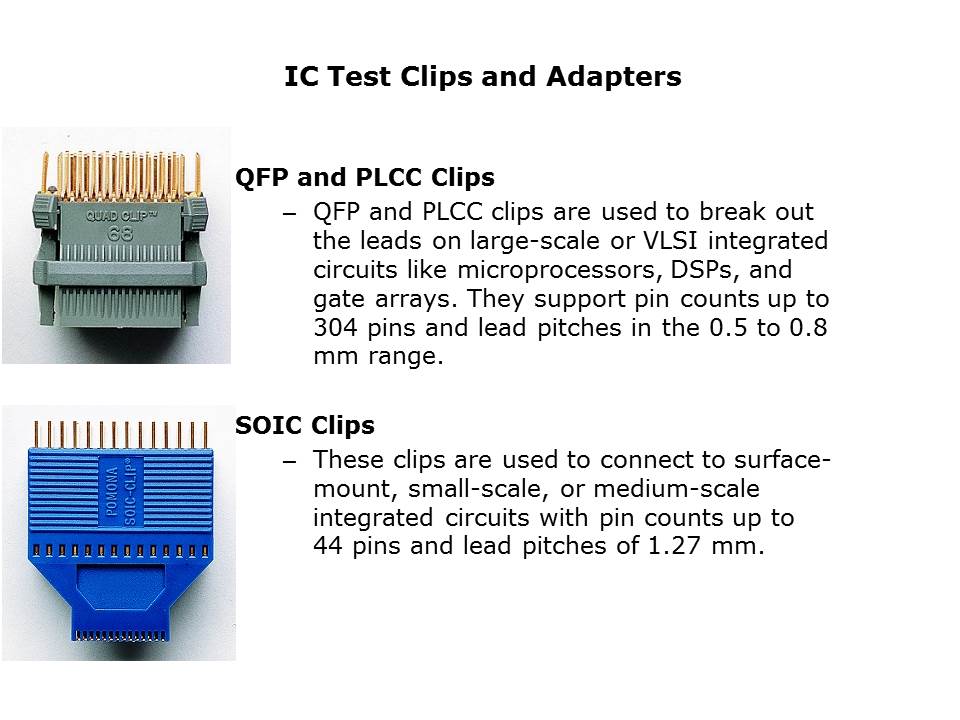 IC Test Clips and Adapters

QUAD CLIP™
68

QFP and PLCC Clips
– QFP and PLCC clips are used to break out the leads on large-scale or VLSI integrated circuits like microprocessors, DSPs, and gate arrays. They support pin counts up to 304 pins and lead pitches in the 0.5 to 0.8 mm range.

POMONA
SOIC-CLIP®

SOIC Clips
– These clips are used to connect to surface-mount, small-scale, or medium-scale integrated circuits with pin counts up to 44 pins and lead pitches of 1.27 mm.